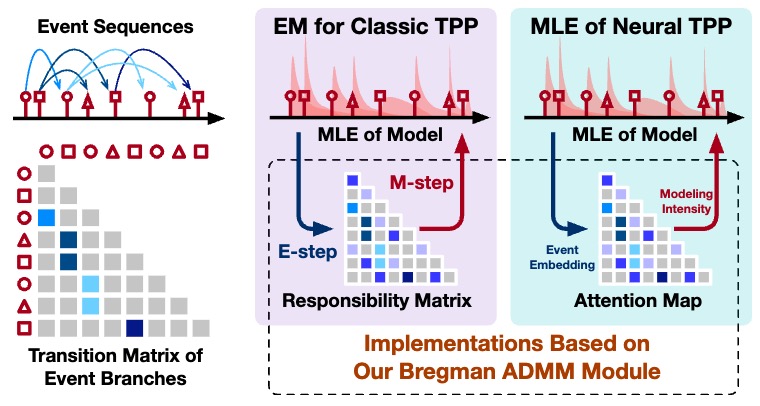 Event Sequences

Transition Matrix of Event Branches

EM for Classic TPP

MLE of Model

E-step

M-step

Responsibility Matrix

MLE of Neural TPP

MLE of Model

Event Embedding

Modeling Intensity

Attention Map

Implementations Based on Our Bregman ADMM Module